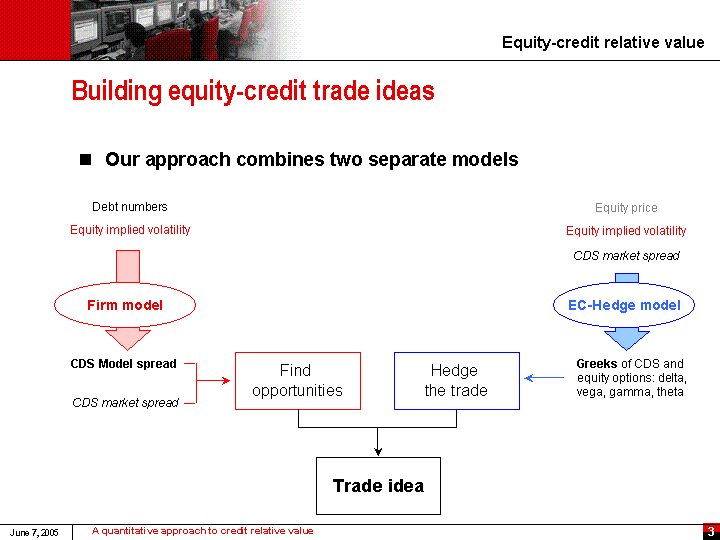 Equity-credit relative value

Building equity-credit trade ideas

■ Our approach combines two separate models

Debt numbers

Equity implied volatility

Firm model

CDS Model spread

CDS market spread

Find opportunities

Hedge the trade

Equity price

Equity implied volatility

CDS market spread

EC-Hedge model

Greeks of CDS and equity options: delta, vega, gamma, theta

Trade idea

June 7, 2005

A quantitative approach to credit relative value

3